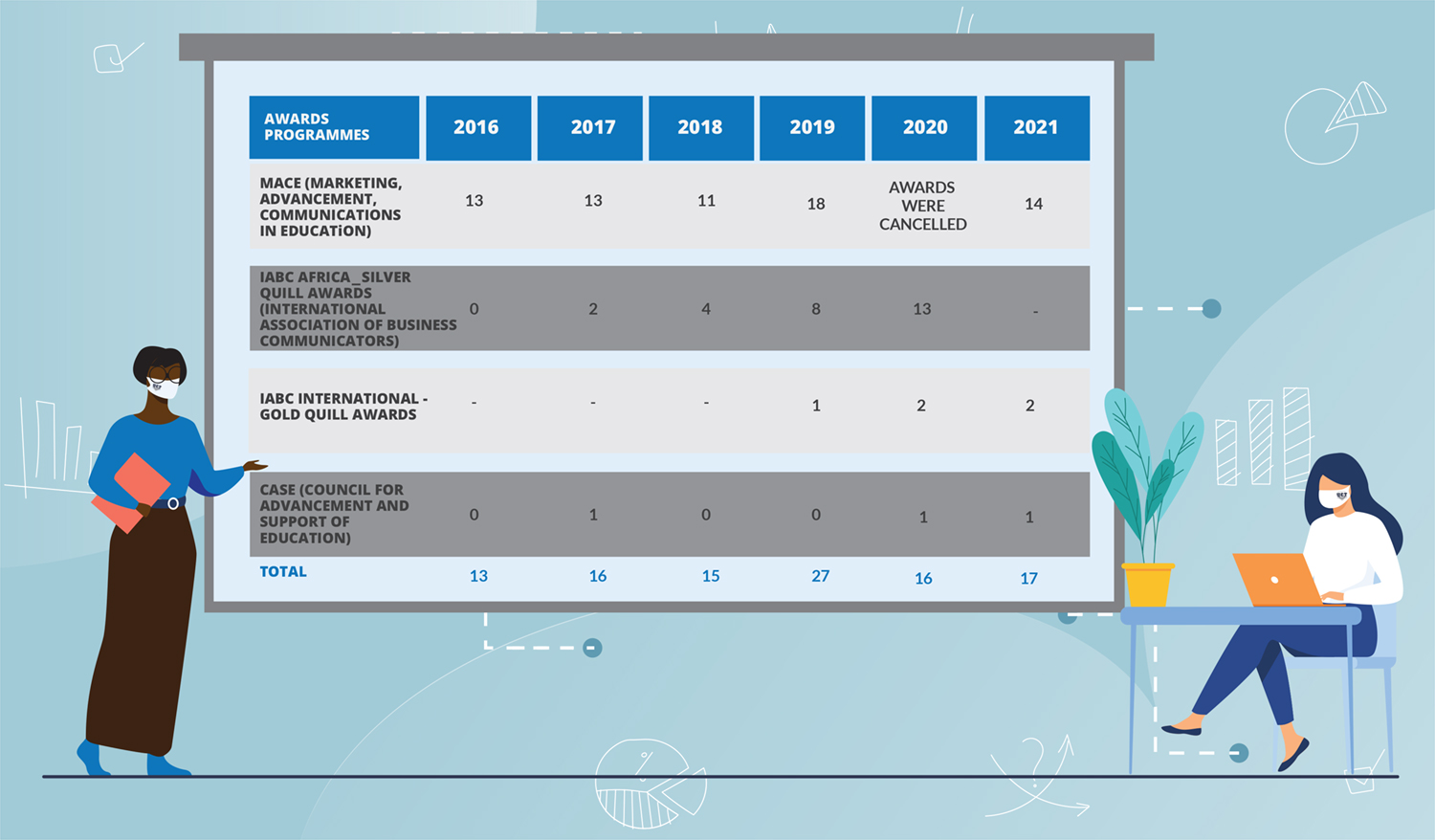 | AWARDS PROGRAMMES | 2016 | 2017 | 2018 | 2019 | 2020 | 2021 |
|---|---|---|---|---|---|---|
| MACE (MARKETING, ADVANCEMENT, COMMUNICATIONS IN EDUCATiON) | 13 | 13 | 11 | 18 | AWARDS WERE CANCELLED | 14 |
| IABC AFRICA_SILVER QUILL AWARDS (INTERNATIONAL ASSOCIATION OF BUSINESS COMMUNICATORS) | 0 | 2 | 4 | 8 | 13 | - |
| IABC INTERNATIONAL - GOLD QUILL AWARDS | - | - | - | 1 | 2 | 2 |
| CASE (COUNCIL FOR ADVANCEMENT AND SUPPORT OF EDUCATION) | 0 | 1 | 0 | 0 | 1 | 1 |
| TOTAL | 13 | 16 | 15 | 27 | 16 | 17 |